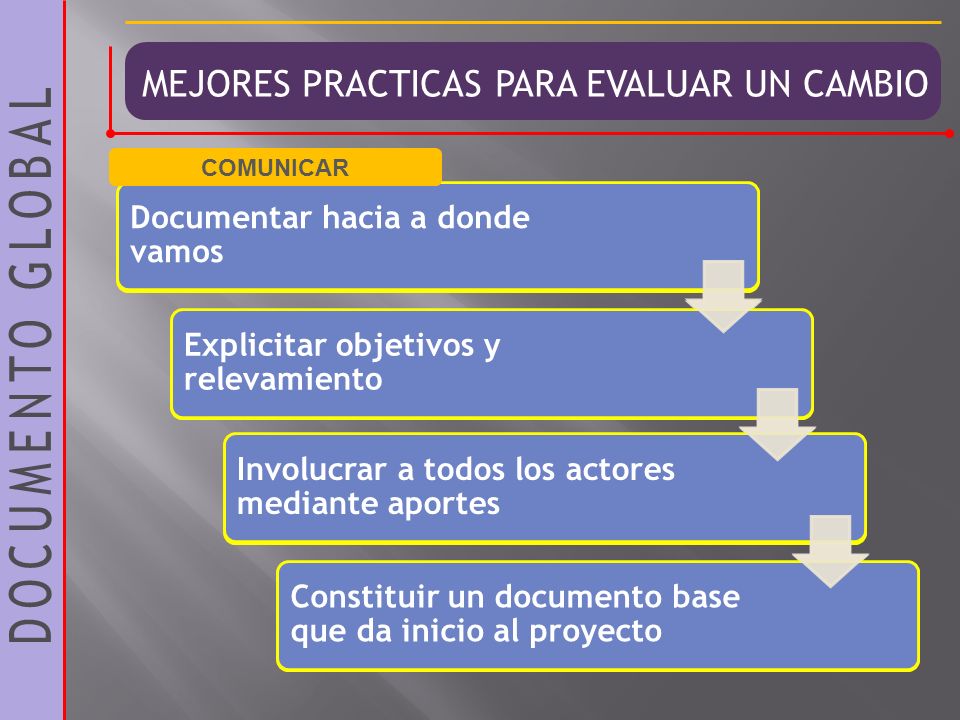 DOCUMENTO GLOBAL

MEJORES PRACTICAS PARA EVALUAR UN CAMBIO

COMUNICAR

Documentar hacia a donde vamos

Explicitar objetivos y relevamiento

Involucrar a todos los actores mediante aportes

Constituir un documento base que da inicio al proyecto